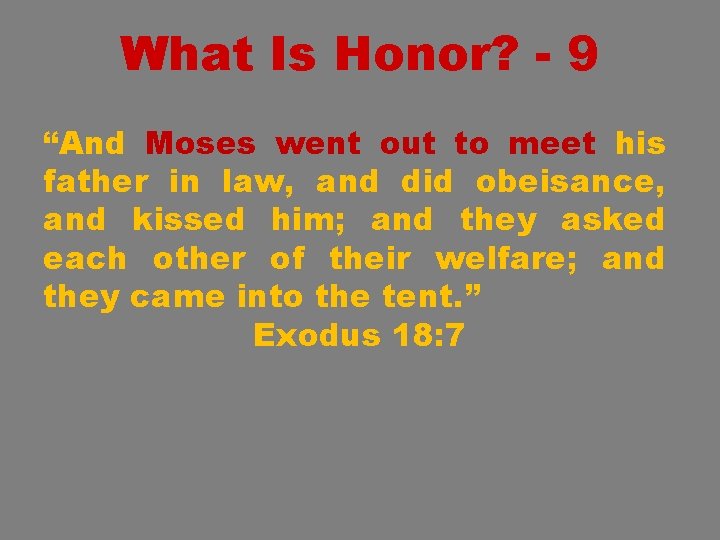 What Is Honor? - 9

“And Moses went out to meet his father in law, and did obeisance, and kissed him; and they asked each other of their welfare; and they came into the tent.”

Exodus 18:7